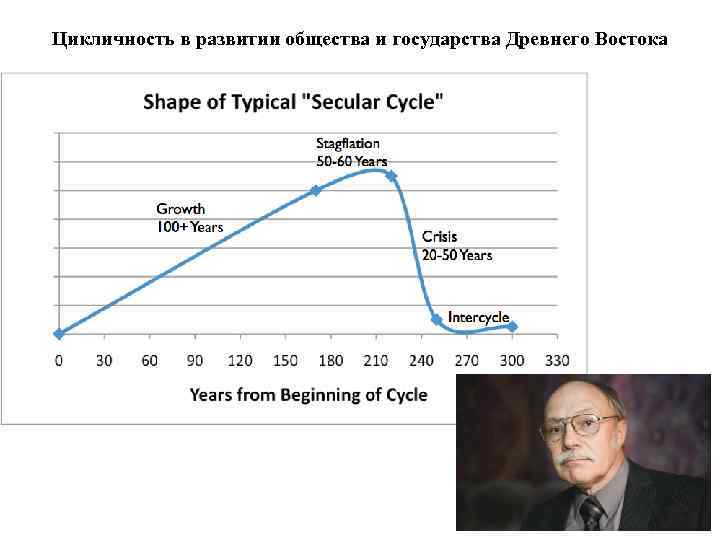 Цикличность в развитии общества и государства Древнего Востока

Shape of Typical "Secular Cycle"

Stagflation
50-60 Years

Growth
100+ Years

Crisis
20-50 Years

Intercycle

0 30 60 90 120 150 180 210 240 270 300 330

Years from Beginning of Cycle